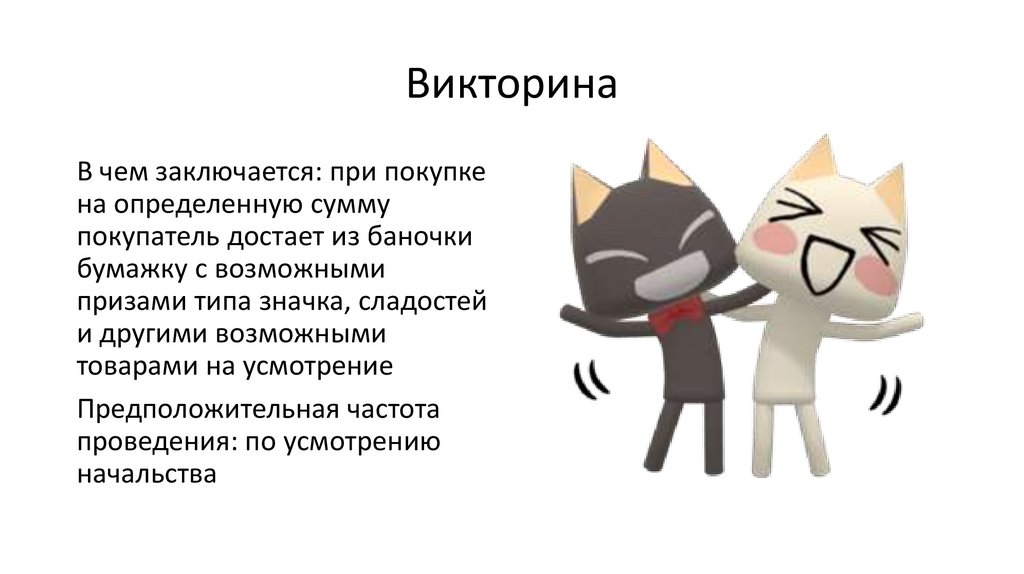 Викторина

В чем заключается: при покупке на определенную сумму покупатель достает из баночки бумажку с возможными призами типа значка, сладостей и другими возможными товарами на усмотрение

Предположительная частота проведения: по усмотрению начальства